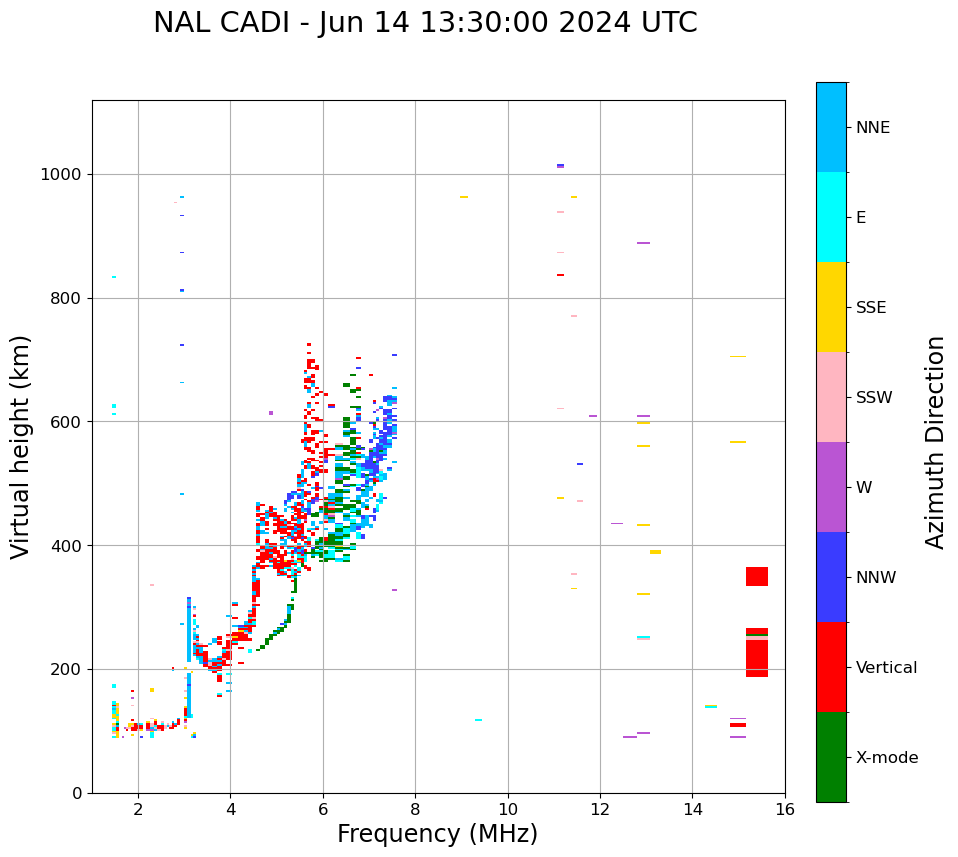 NAL CADI - Jun 14 13:30:00 2024 UTC

Virtual height (km)

1000
800
600
400
200
0

2
4
6
8
10
12
14
16

Frequency (MHz)

NNE
E
SSE
SSW
W
NNW
Vertical
X-mode

Azimuth Direction